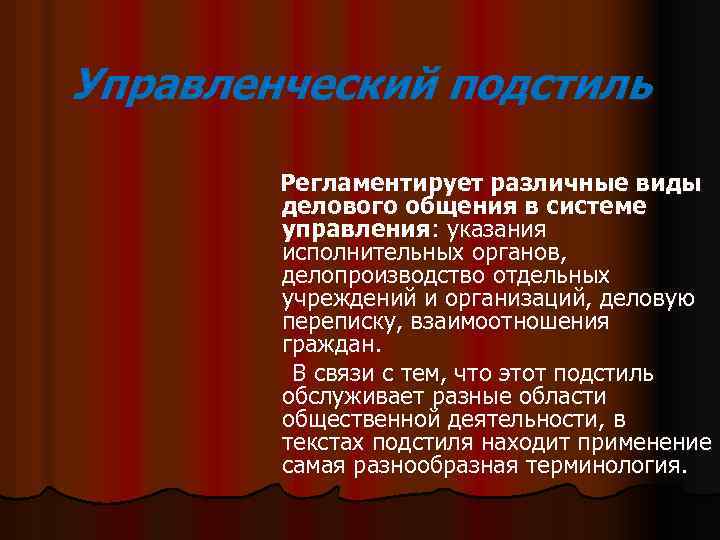 Управленческий подстиль

Регламентирует различные виды делового общения в системе управления: указания исполнительных органов, делопроизводство отдельных учреждений и организаций, деловую переписку, взаимоотношения граждан.

В связи с тем, что этот подстиль обслуживает разные области общественной деятельности, в текстах подстиля находит применение самая разнообразная терминология.